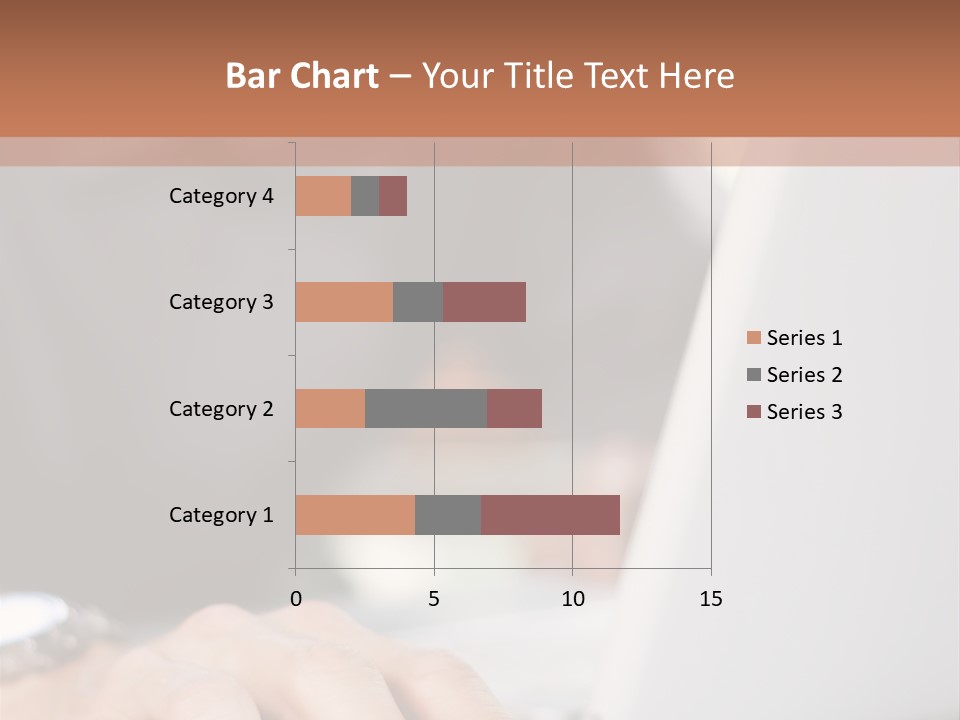 Bar Chart – Your Title Text Here

Category 4
Category 3
Category 2
Category 1

0
5
10
15

Series 1
Series 2
Series 3